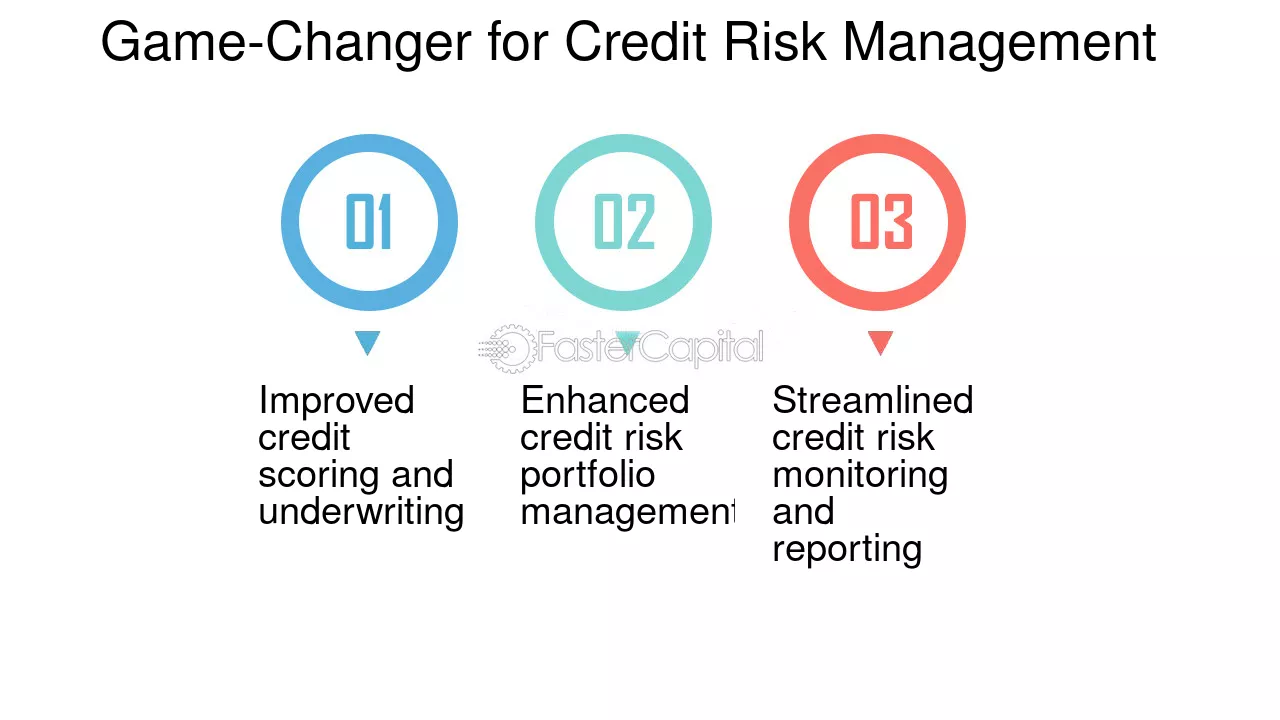 Game-Changer for Credit Risk Management

01

Improved credit scoring and underwriting

02

Enhanced credit risk portfolio management

03

Streamlined credit risk monitoring and reporting

FasterCapital